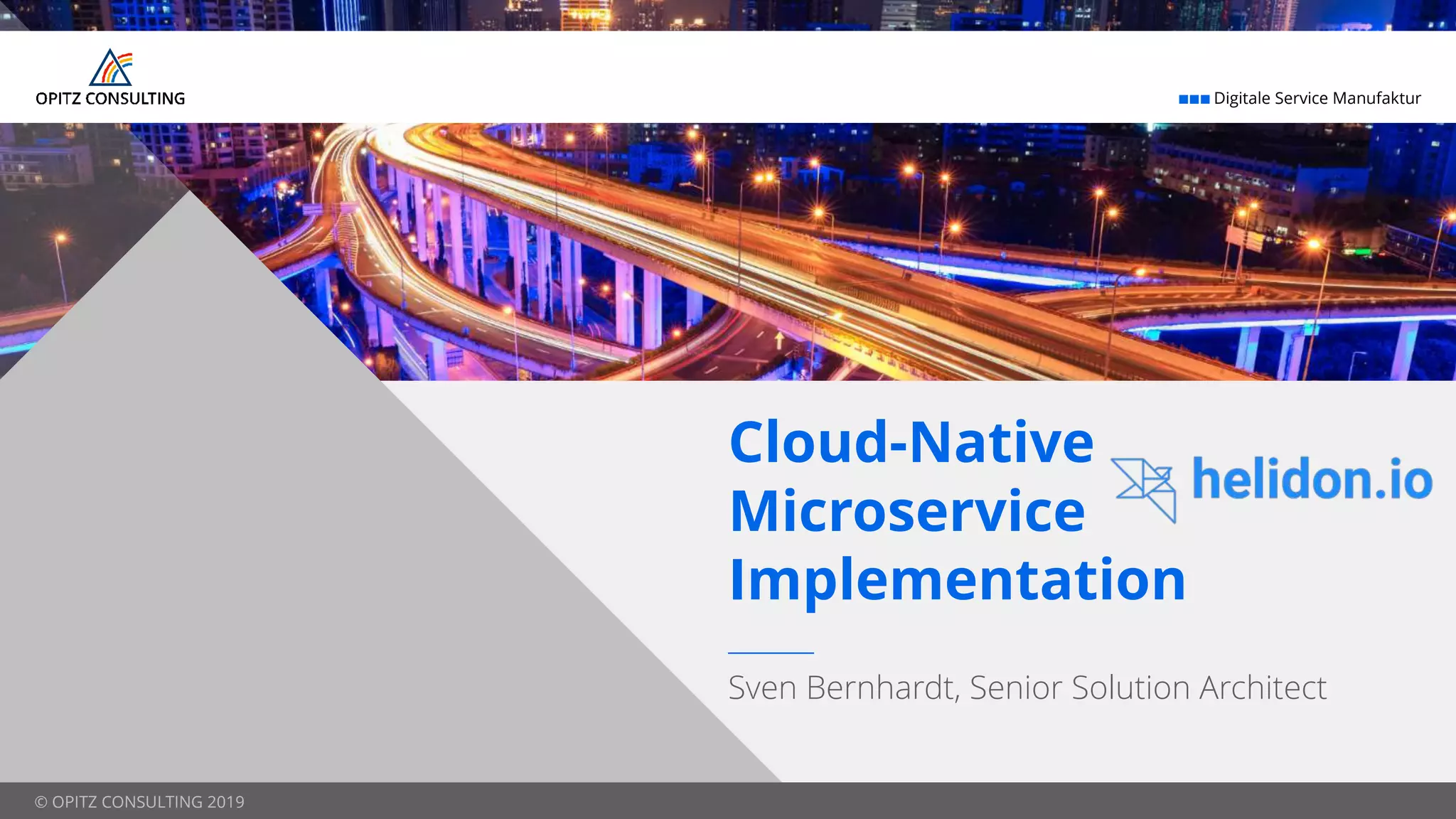 OPITZ CONSULTING

Digitale Service Manufaktur

Cloud-Native Microservice Implementation

helidon.io

Sven Bernhardt, Senior Solution Architect

© OPITZ CONSULTING 2019